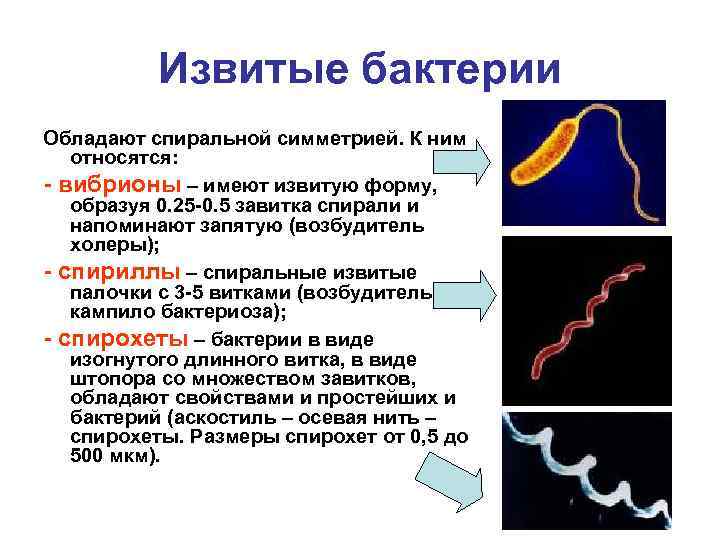 Извитые бактерии

Обладают спиральной симметрией. К ним относятся:

- вибрионы – имеют извитую форму, образуя 0.25-0.5 завитка спирали и напоминают запятую (возбудитель холеры);

- спириллы – спиральные извитые палочки с 3-5 витками (возбудитель кампило бактериоза);

- спирохеты – бактерии в виде изогнутого длинного витка, в виде штопора со множеством завитков, обладают свойствами и простейших и бактерий (аскостиль – осевая нить – спирохеты. Размеры спирохет от 0,5 до 500 мкм).